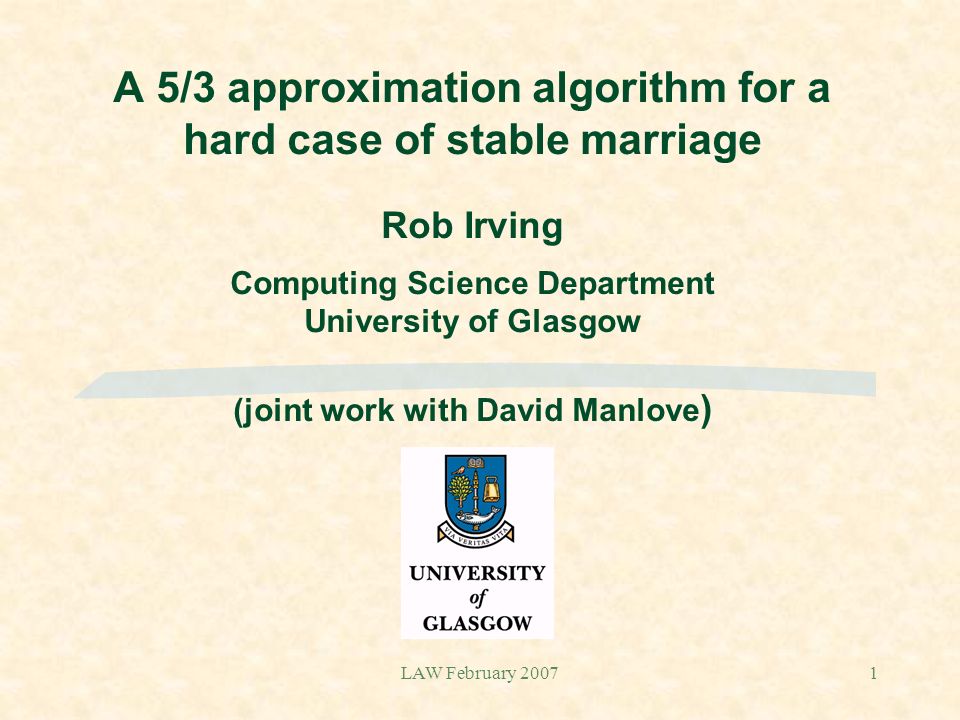 A 5/3 approximation algorithm for a hard case of stable marriage

Rob Irving

Computing Science Department
University of Glasgow

(joint work with David Manlove)

VIA VERITAS VITA

UNIVERSITY
of
GLASGOW

LAW February 2007

1